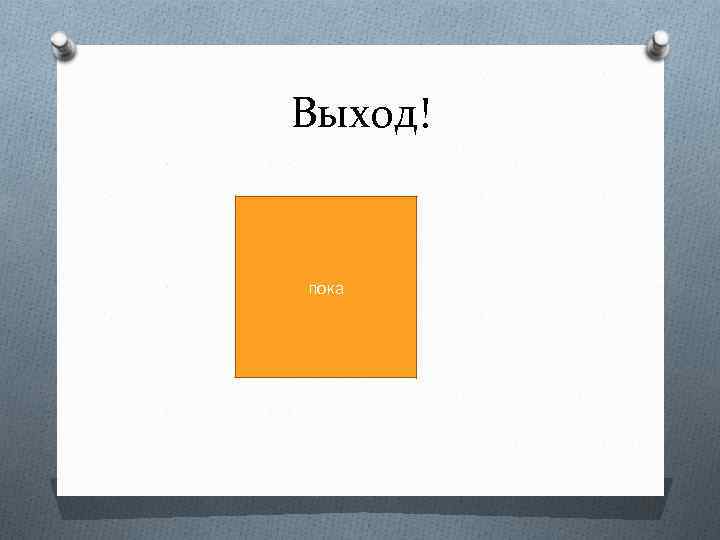 Выход!

пока